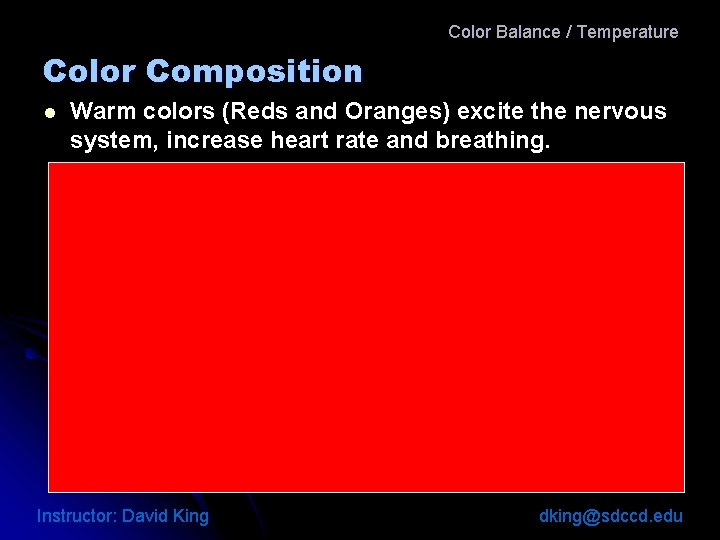 Color Balance / Temperature

Color Composition

- Warm colors (Reds and Oranges) excite the nervous system, increase heart rate and breathing.

Instructor: David King

dking@sdccd.edu